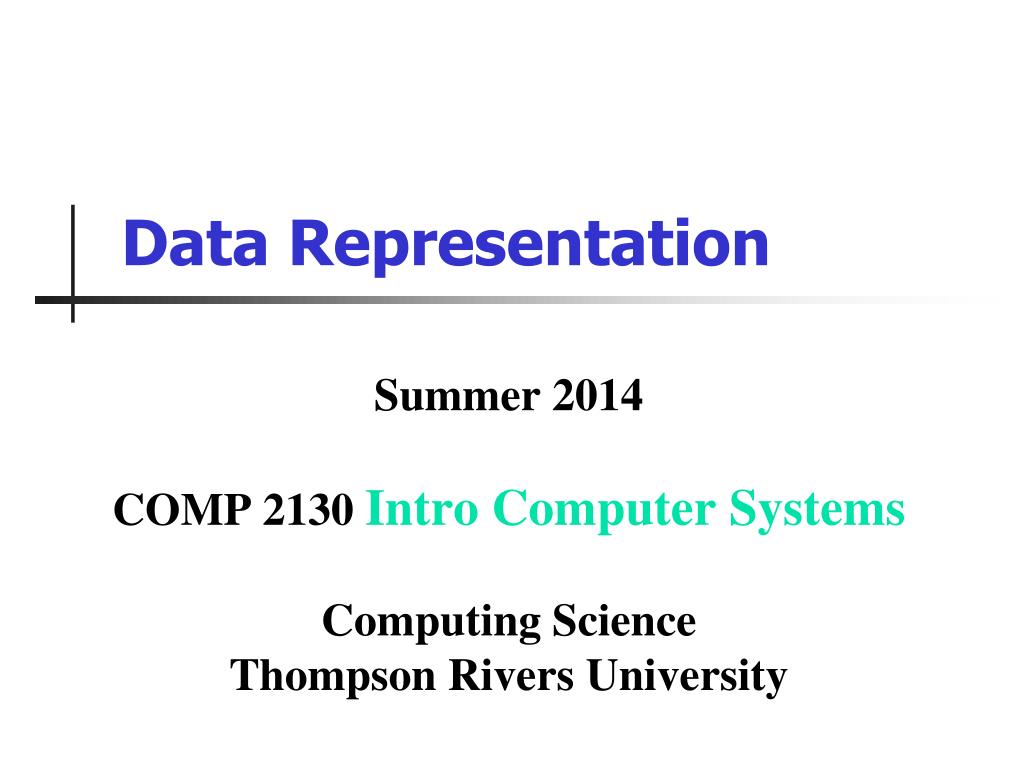 Data Representation

Summer 2014

COMP 2130 Intro Computer Systems

Computing Science
Thompson Rivers University